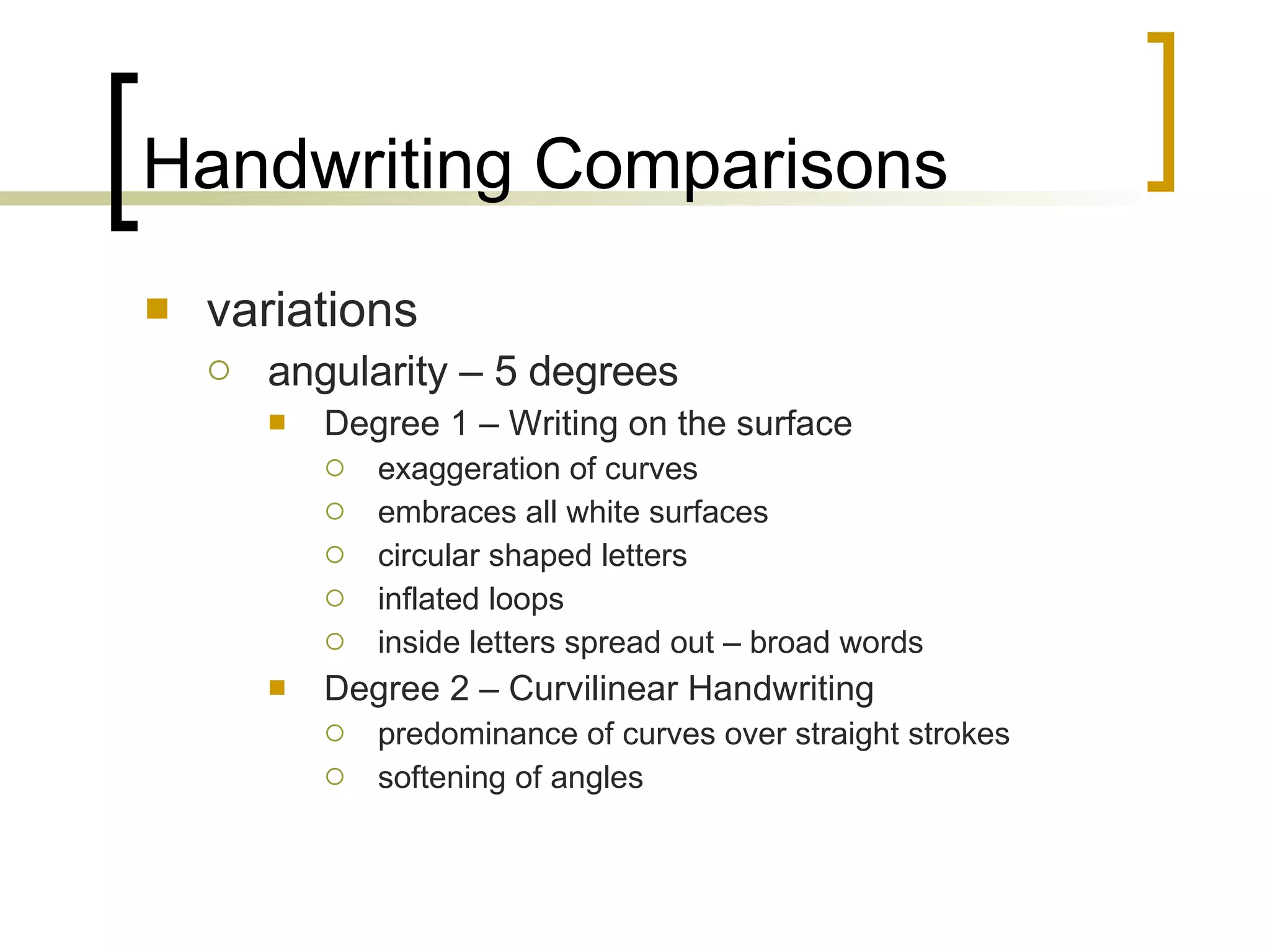 Handwriting Comparisons

- variations
  - angularity – 5 degrees
    - Degree 1 – Writing on the surface
      - exaggeration of curves
      - embraces all white surfaces
      - circular shaped letters
      - inflated loops
      - inside letters spread out – broad words
    - Degree 2 – Curvilinear Handwriting
      - predominance of curves over straight strokes
      - softening of angles